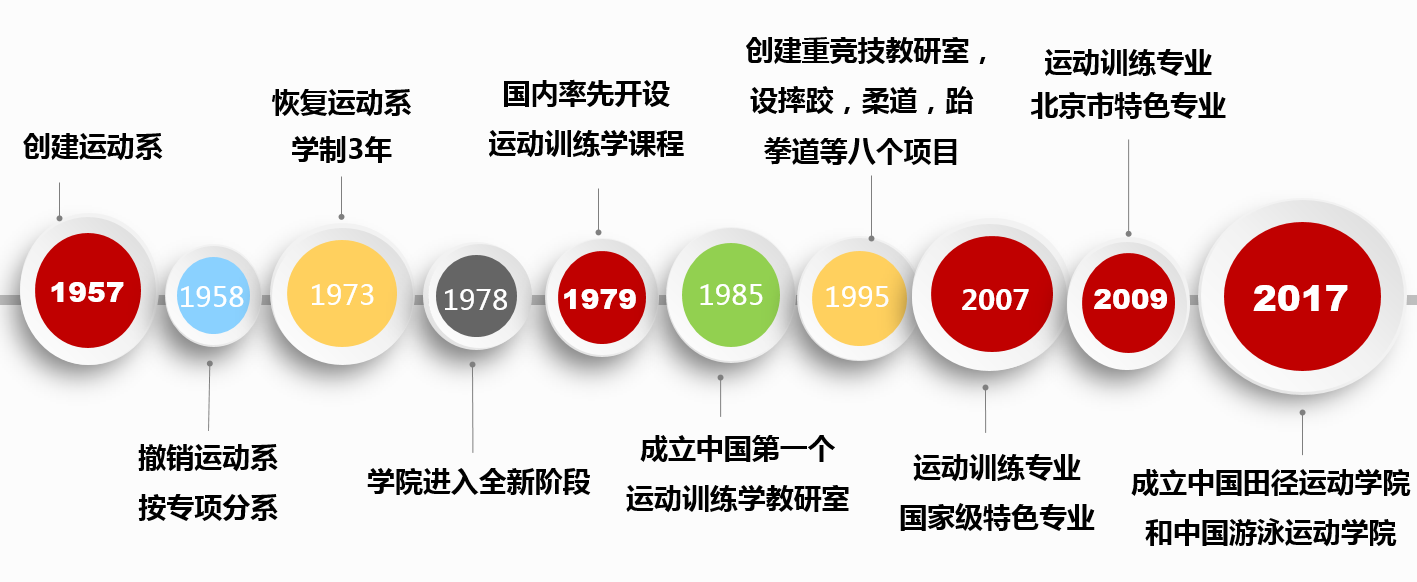 创建运动系

1957

1958

撤销运动系
按专项分系

恢复运动系
学制3年

1973

1978

学院进入全新阶段

国内率先开设
运动训练学课程

1979

1985

成立中国第一个
运动训练学教研室

创建重竞技教研室，
设摔跤，柔道，跆
拳道等八个项目

1995

2007

运动训练专业
国家级特色专业

运动训练专业
北京市特色专业

2009

2017

成立中国田径运动学院
和中国游泳运动学院